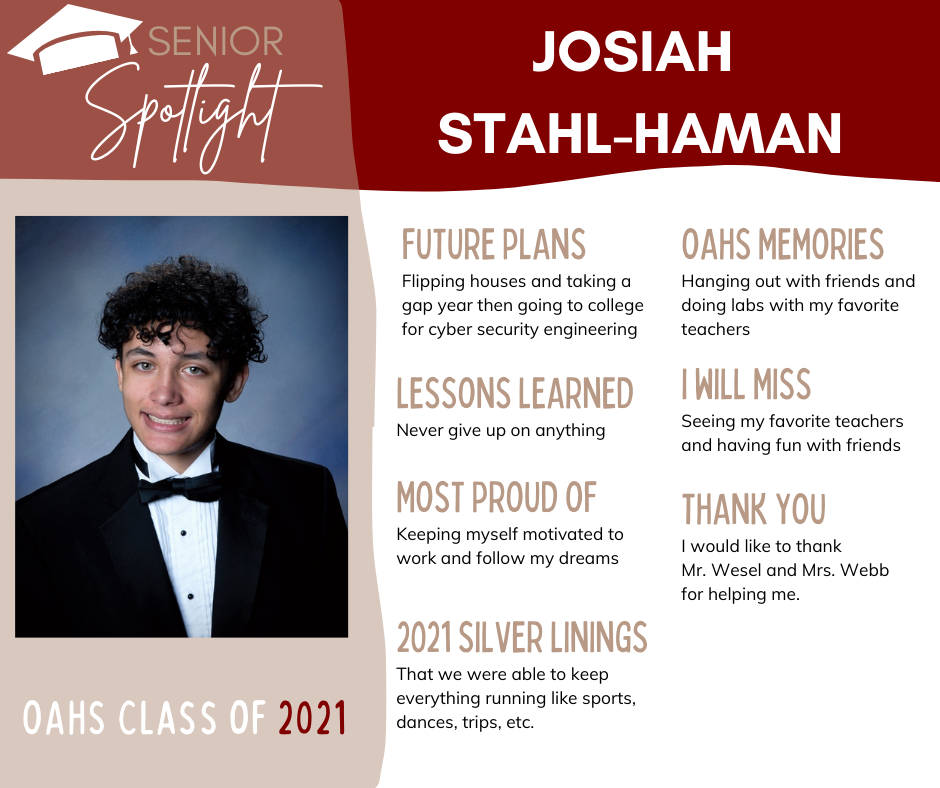 SENIOR
Spotlight

JOSIAH
STAHL-HAMAN

FUTURE PLANS
Flipping houses and taking a gap year then going to college for cyber security engineering

LESSONS LEARNED
Never give up on anything

MOST PROUD OF
Keeping myself motivated to work and follow my dreams

2021 SILVER LININGS
That we were able to keep everything running like sports, dances, trips, etc.

OAHS MEMORIES
Hanging out with friends and doing labs with my favorite teachers

I WILL MISS
Seeing my favorite teachers and having fun with friends

THANK YOU
I would like to thank Mr. Wesel and Mrs. Webb for helping me.

OAHS CLASS OF 2021